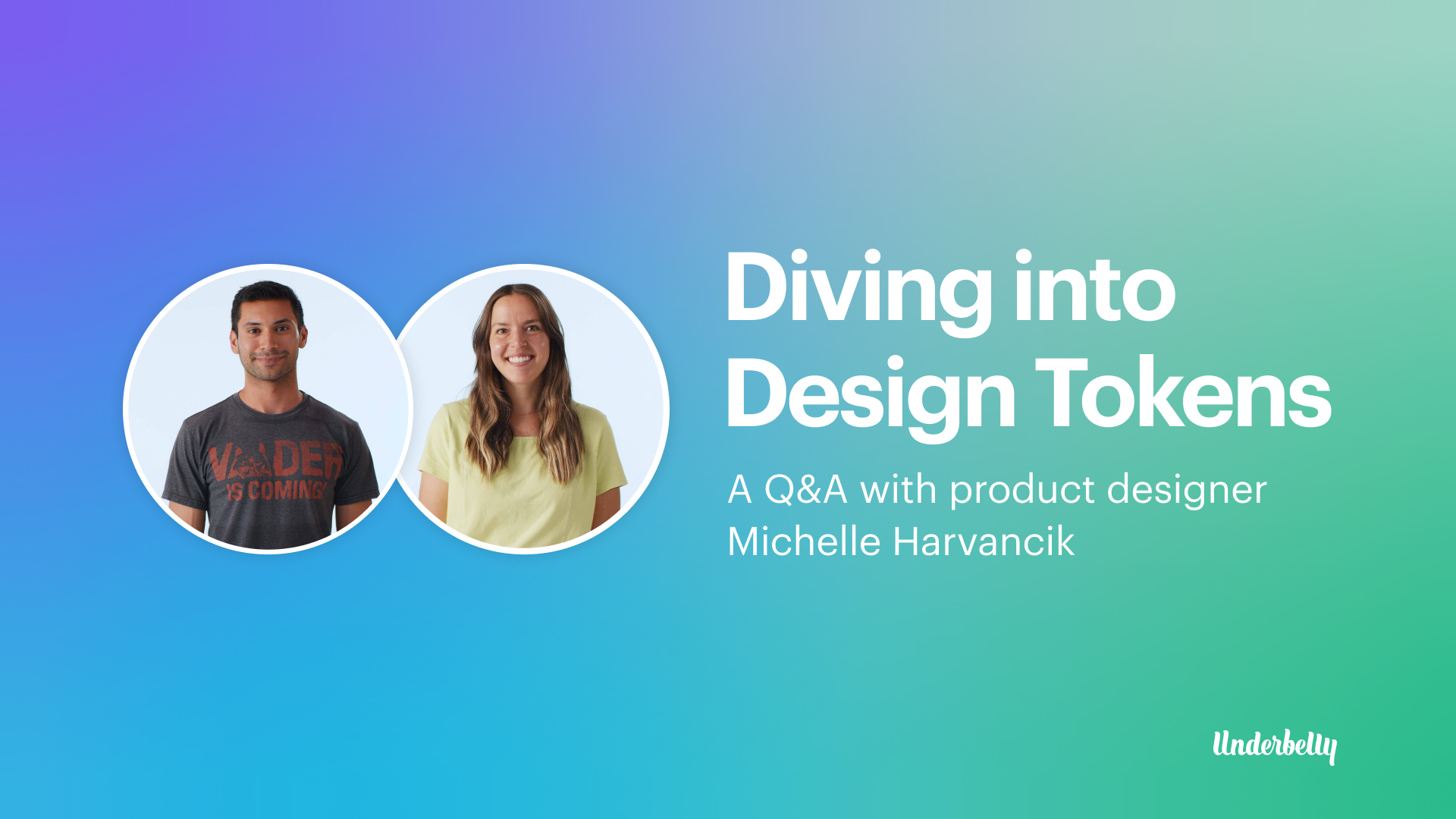 VADER IS COMING

Diving into Design Tokens

A Q&A with product designer Michelle Harvancik

Underbelly